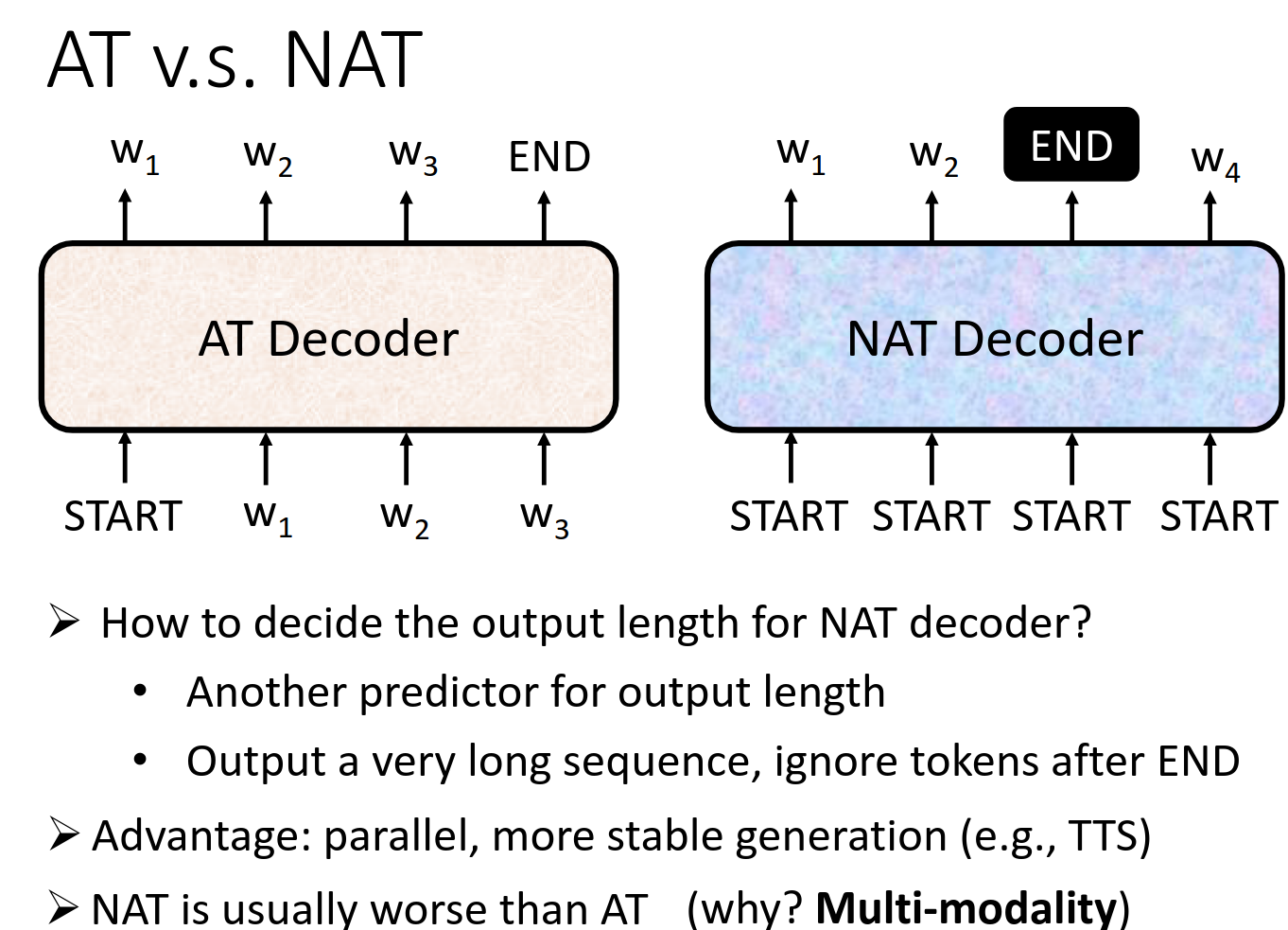 AT v.s. NAT

$w_1$ $w_2$ $w_3$ END

AT Decoder

START $w_1$ $w_2$ $w_3$

$w_1$ $w_2$ END $w_4$

NAT Decoder

START START START START

➢ How to decide the output length for NAT decoder?

• Another predictor for output length

• Output a very long sequence, ignore tokens after END

➢ Advantage: parallel, more stable generation (e.g., TTS)

➢ NAT is usually worse than AT (why? **Multi-modality**)